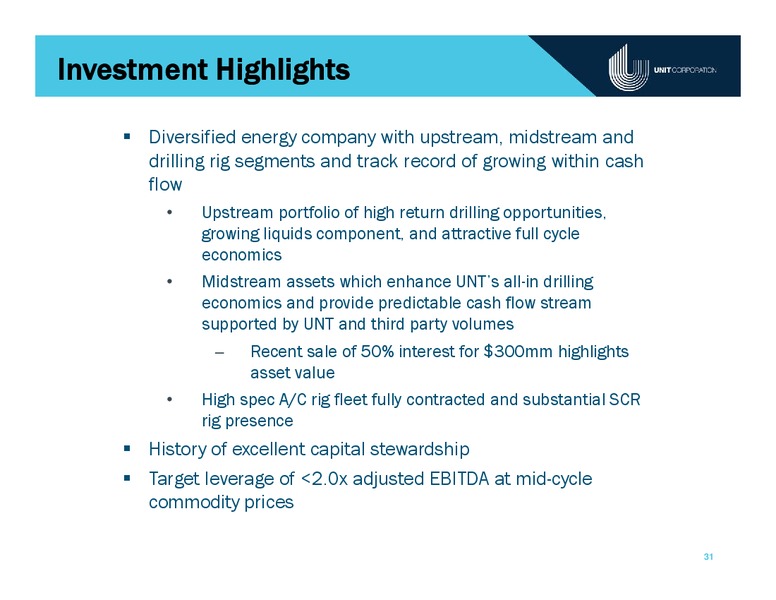 Investment Highlights

UNIT CORPORATION

▪ Diversified energy company with upstream, midstream and drilling rig segments and track record of growing within cash flow

• Upstream portfolio of high return drilling opportunities, growing liquids component, and attractive full cycle economics

• Midstream assets which enhance UNT's all-in drilling economics and provide predictable cash flow stream supported by UNT and third party volumes

– Recent sale of 50% interest for \$300mm highlights asset value

• High spec A/C rig fleet fully contracted and substantial SCR rig presence

▪ History of excellent capital stewardship

▪ Target leverage of <2.0x adjusted EBITDA at mid-cycle commodity prices

31